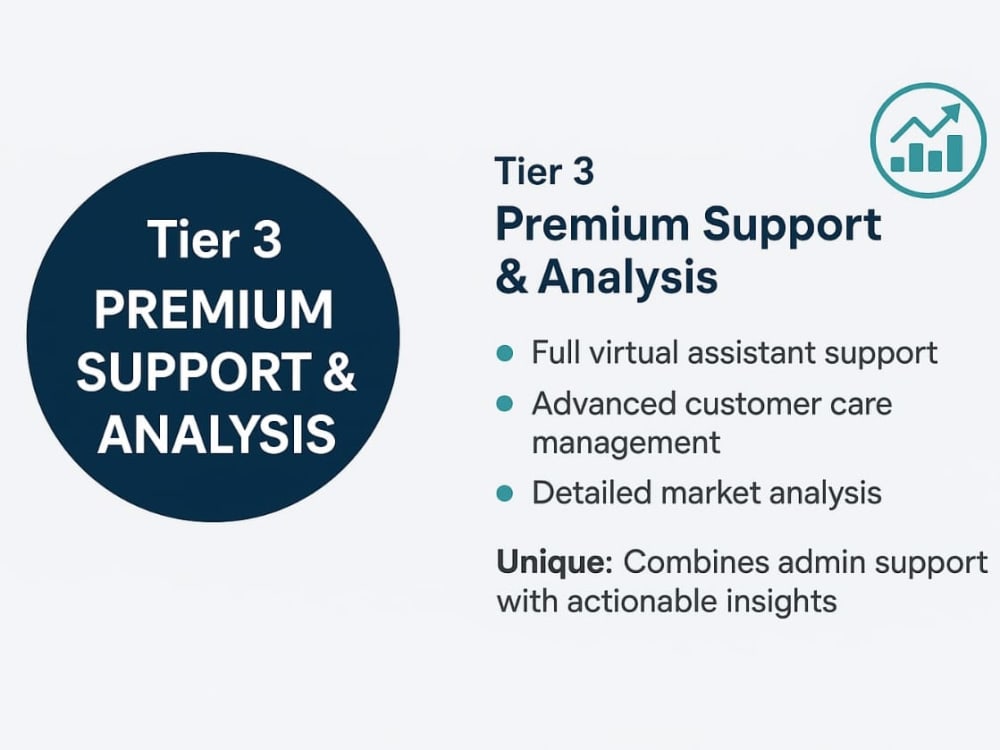 Tier 3
PREMIUM
SUPPORT &
ANALYSIS

Tier 3
Premium Support
& Analysis

• Full virtual assistant support
• Advanced customer care management
• Detailed market analysis

Unique: Combines admin support with actionable insights